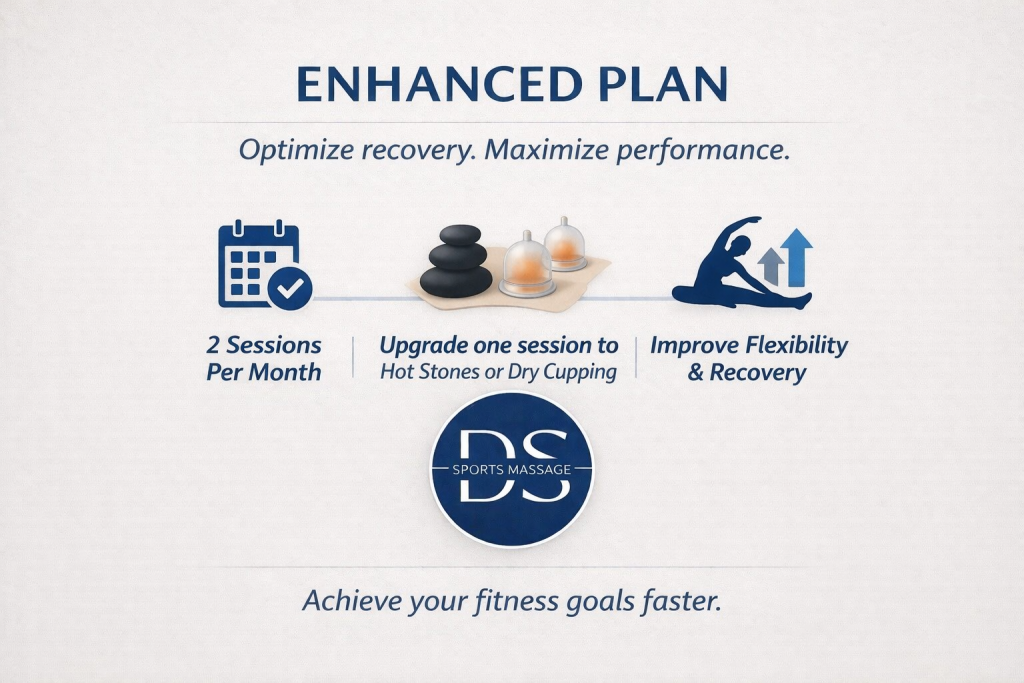 ENHANCED PLAN

Optimize recovery. Maximize performance.

2 Sessions Per Month

Upgrade one session to Hot Stones or Dry Cupping

Improve Flexibility & Recovery

DS
SPORTS MASSAGE

Achieve your fitness goals faster.